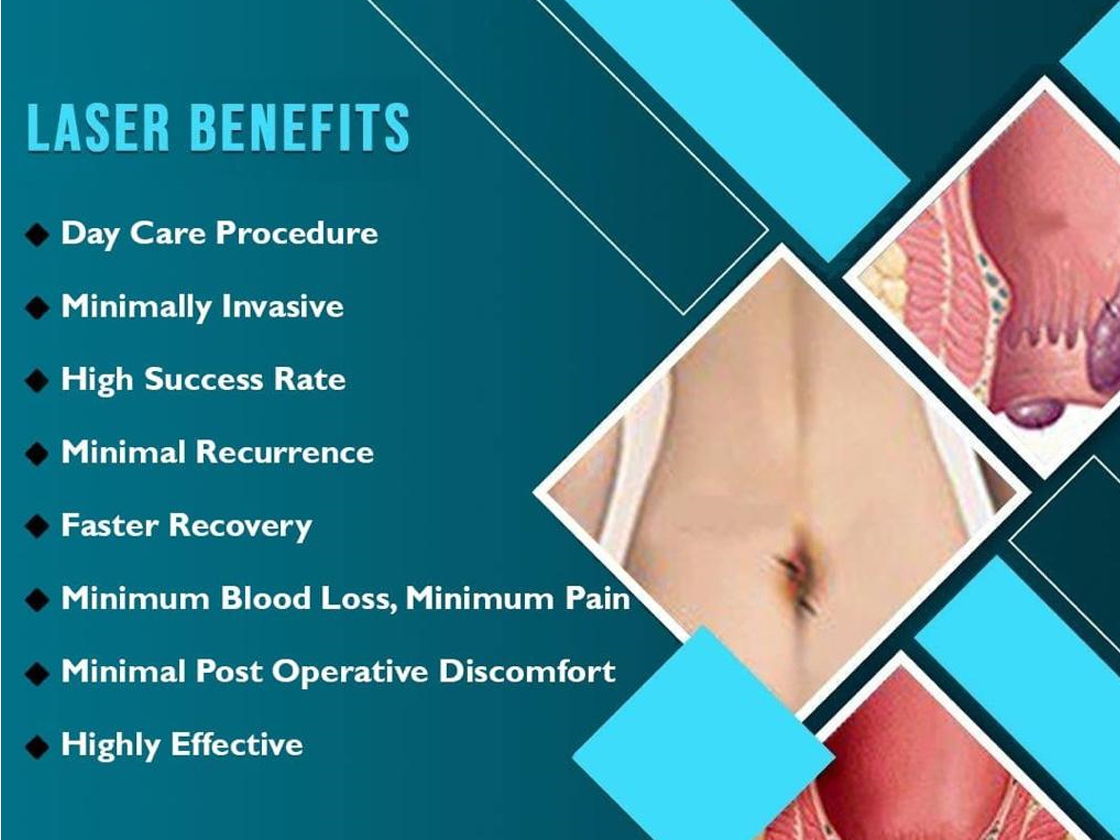 LASER BENEFITS

◆ Day Care Procedure

◆ Minimally Invasive

◆ High Success Rate

◆ Minimal Recurrence

◆ Faster Recovery

◆ Minimum Blood Loss, Minimum Pain

◆ Minimal Post Operative Discomfort

◆ Highly Effective